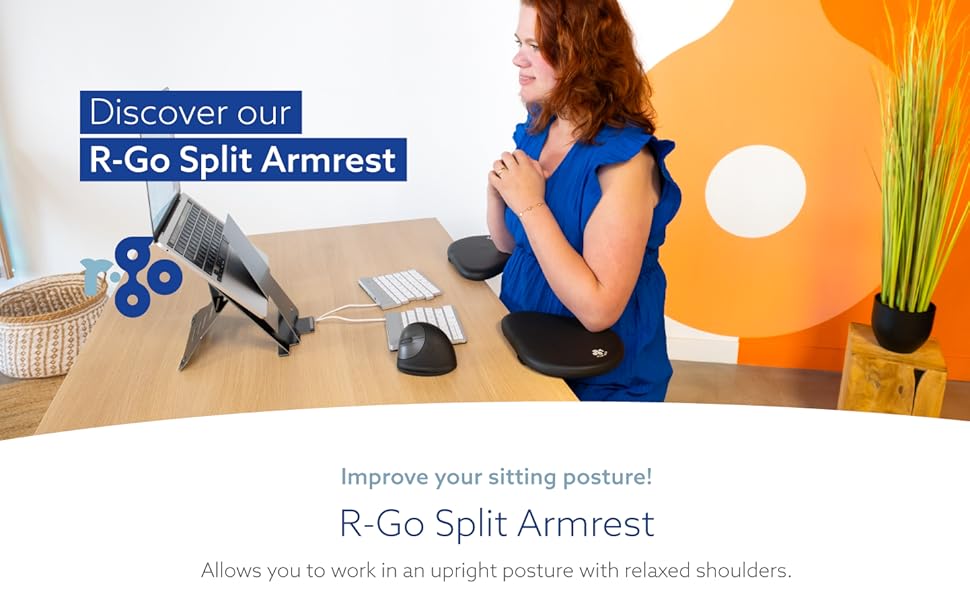 Discover our
R-Go Split Armrest

r-go

Improve your sitting posture!

R-Go Split Armrest

Allows you to work in an upright posture with relaxed shoulders.